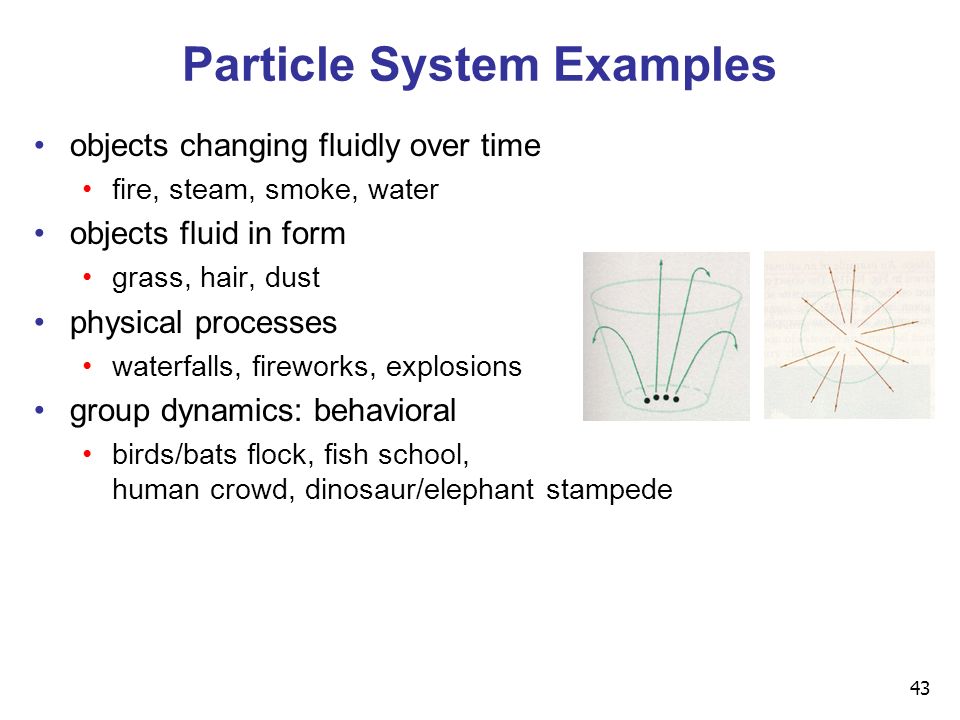 Particle System Examples

• objects changing fluidly over time
  • fire, steam, smoke, water
• objects fluid in form
  • grass, hair, dust
• physical processes
  • waterfalls, fireworks, explosions
• group dynamics: behavioral
  • birds/bats flock, fish school, human crowd, dinosaur/elephant stampede

43